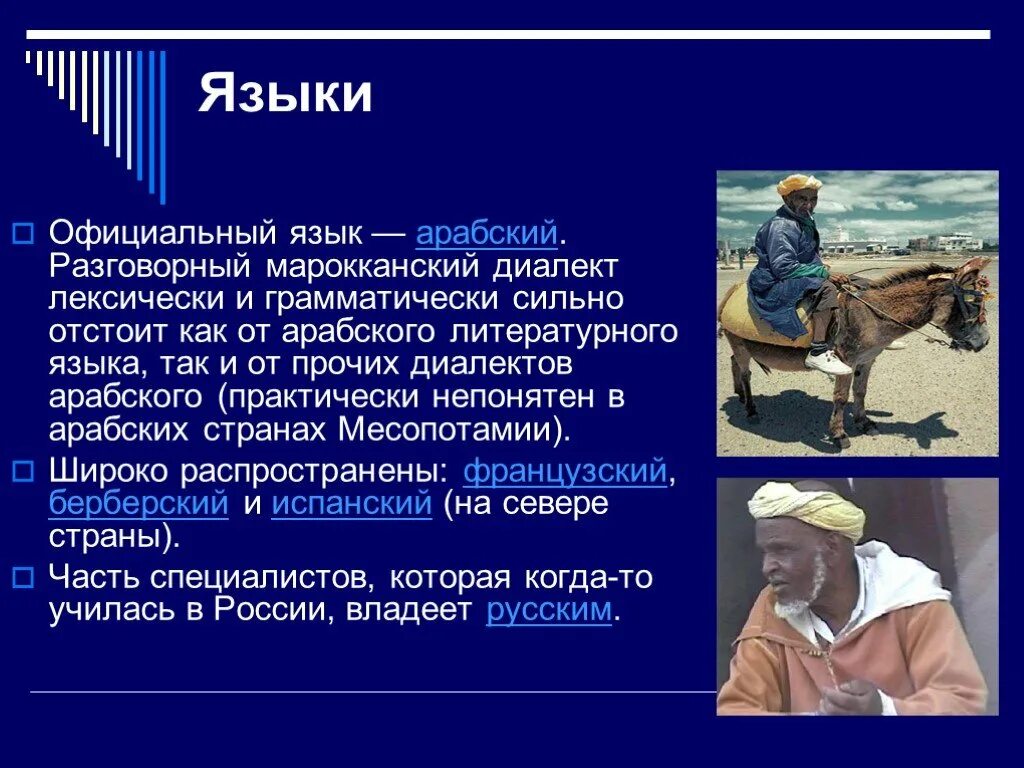 Языки

Официальный язык — арабский. Разговорный марокканский диалект лексически и грамматически сильно отстоит как от арабского литературного языка, так и от прочих диалектов арабского (практически непонятен в арабских странах Месопотамии).

Широко распространены: французский, берберский и испанский (на севере страны).

Часть специалистов, которая когда-то училась в России, владеет русским.